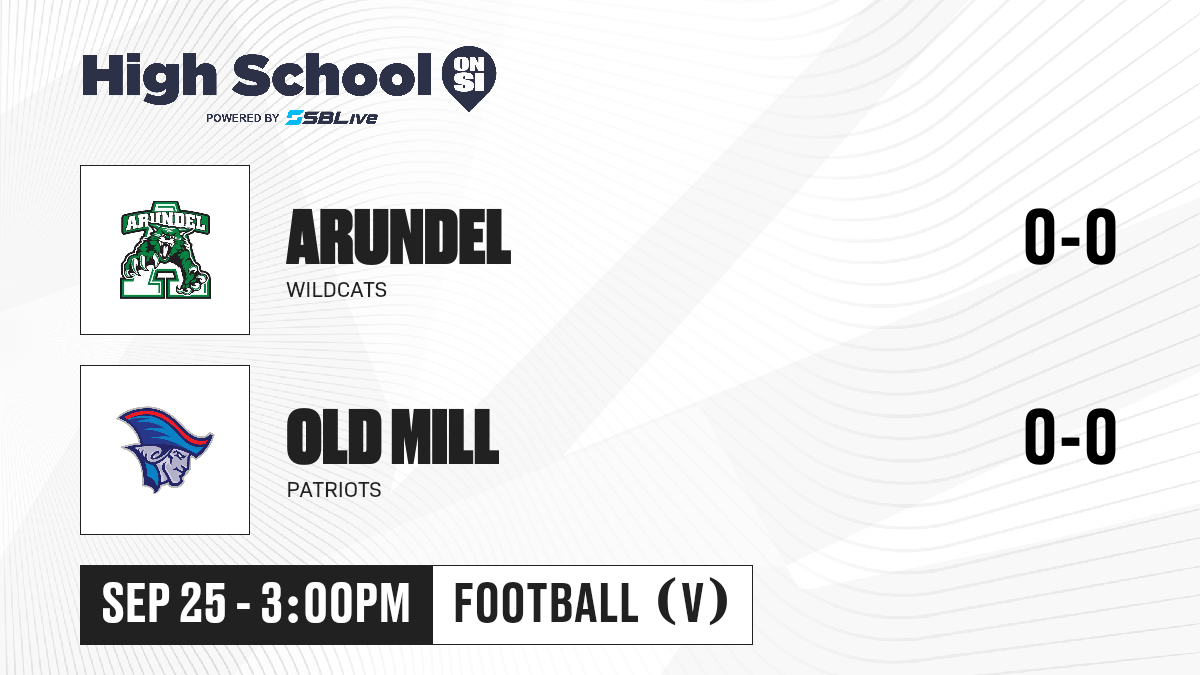 High School ON SI
POWERED BY SBLive

ARUNDEL
ARUNDEL
WILDCATS
0-0

OLD MILL
PATRIOTS
0-0

SEP 25 - 3:00PM
FOOTBALL (V)